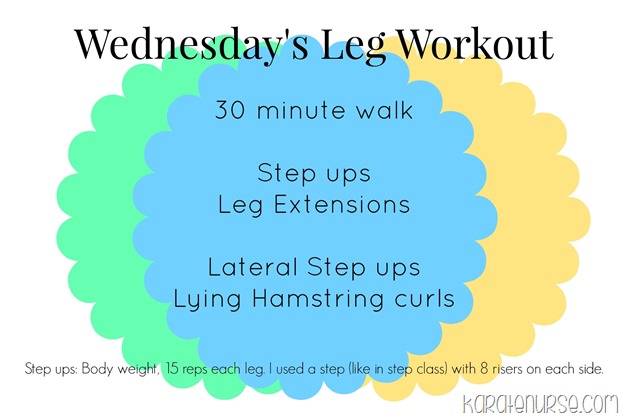 Wednesday's Leg Workout

30 minute walk

Step ups
Leg Extensions

Lateral Step ups
Lying Hamstring curls

Step ups: Body weight, 15 reps each leg. I used a step (like in step class) with 8 risers on each side.

karatenurse.com